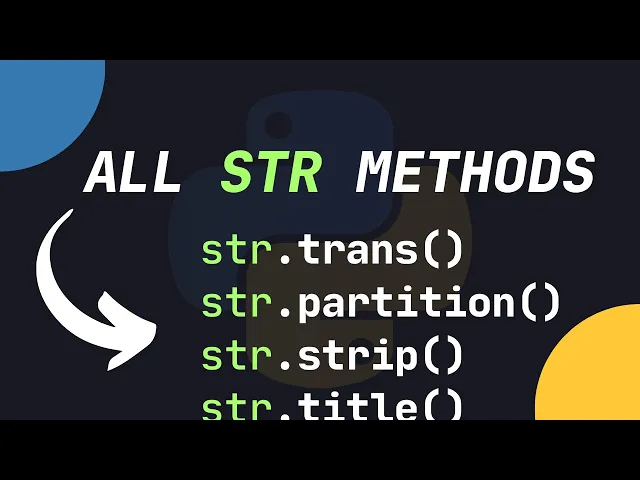 ALL STR METHODS

str.trans()
str.partition()
str.strip()
str.title()